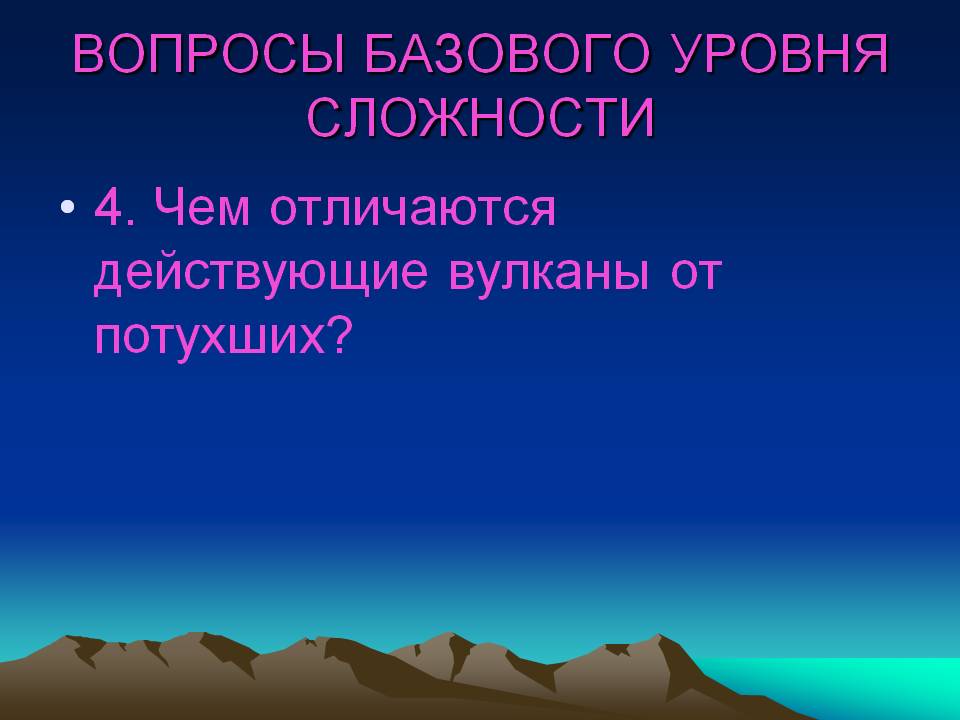 ВОПРОСЫ БАЗОВОГО УРОВНЯ СЛОЖНОСТИ

• 4. Чем отличаются действующие вулканы от потухших?